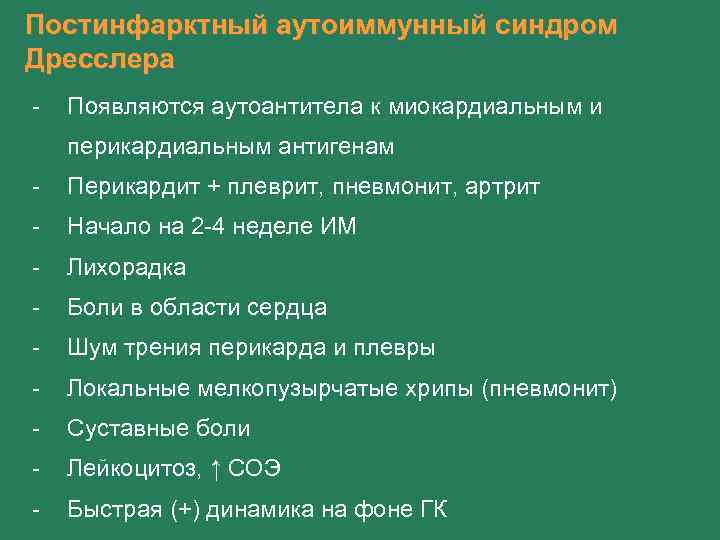 Постинфарктный аутоиммунный синдром Дресслера

- Появляются аутоантитела к миокардиальным и перикардиальным антигенам
- Перикардит + плеврит, пневмонит, артрит
- Начало на 2-4 неделе ИМ
- Лихорадка
- Боли в области сердца
- Шум трения перикарда и плевры
- Локальные мелкопузырчатые хрипы (пневмонит)
- Суставные боли
- Лейкоцитоз, ↑ СОЭ
- Быстрая (+) динамика на фоне ГК